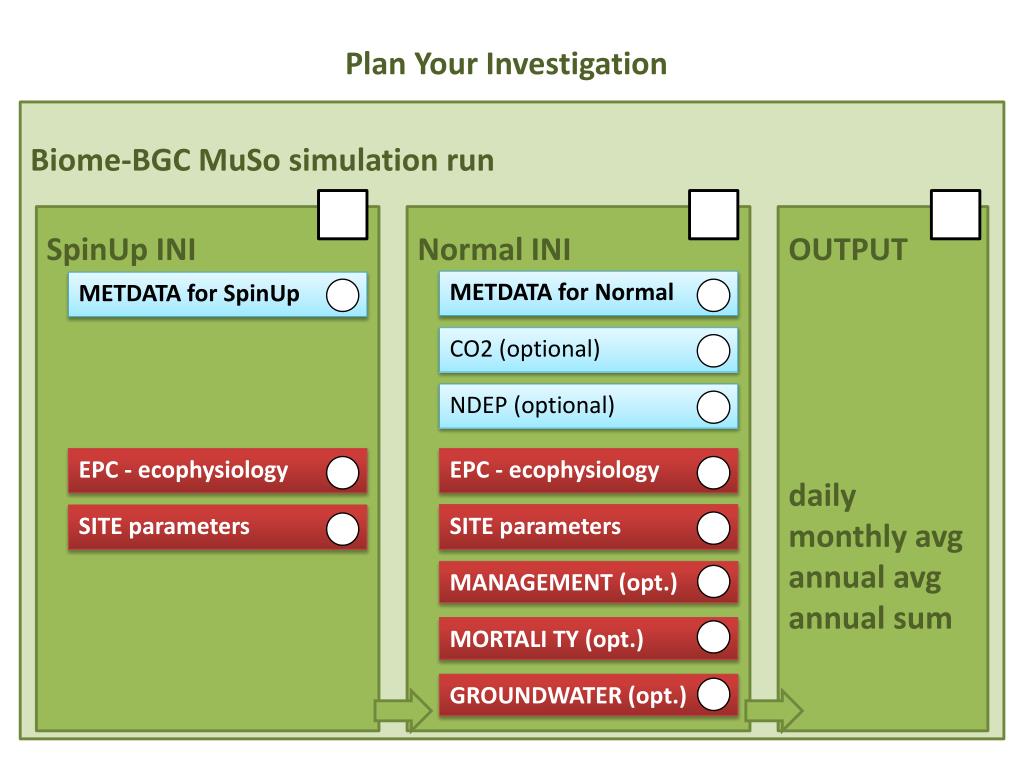 Plan Your Investigation

Biome-BGC MuSo simulation run

SpinUp INI

METDATA for SpinUp

EPC - ecophysiology

SITE parameters

Normal INI

METDATA for Normal

CO2 (optional)

NDEP (optional)

EPC - ecophysiology

SITE parameters

MANAGEMENT (opt.)

MORTALI TY (opt.)

GROUNDWATER (opt.)

OUTPUT

daily
monthly avg
annual avg
annual sum